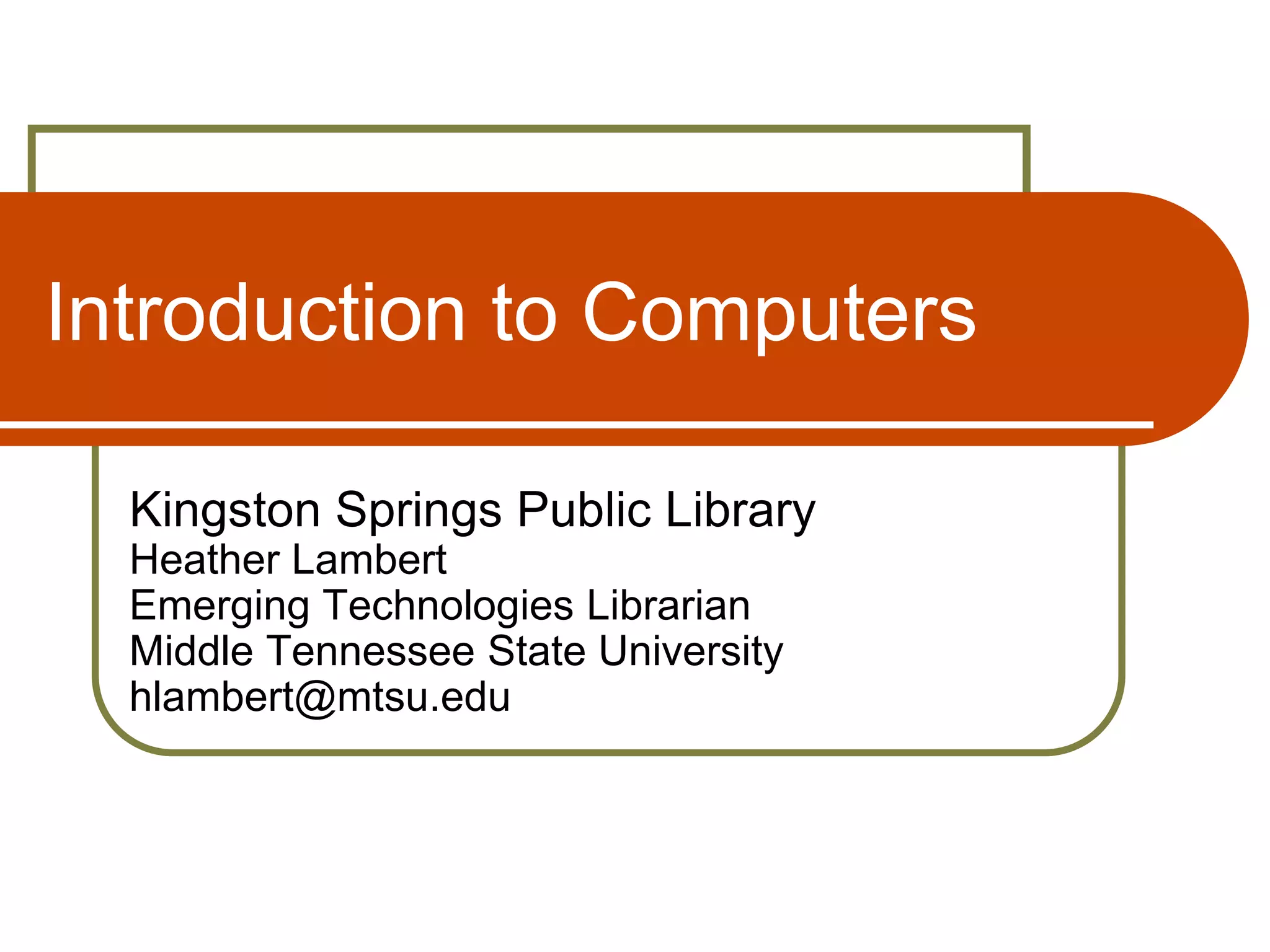 Introduction to Computers

Kingston Springs Public Library
Heather Lambert
Emerging Technologies Librarian
Middle Tennessee State University
hlambert@mtsu.edu